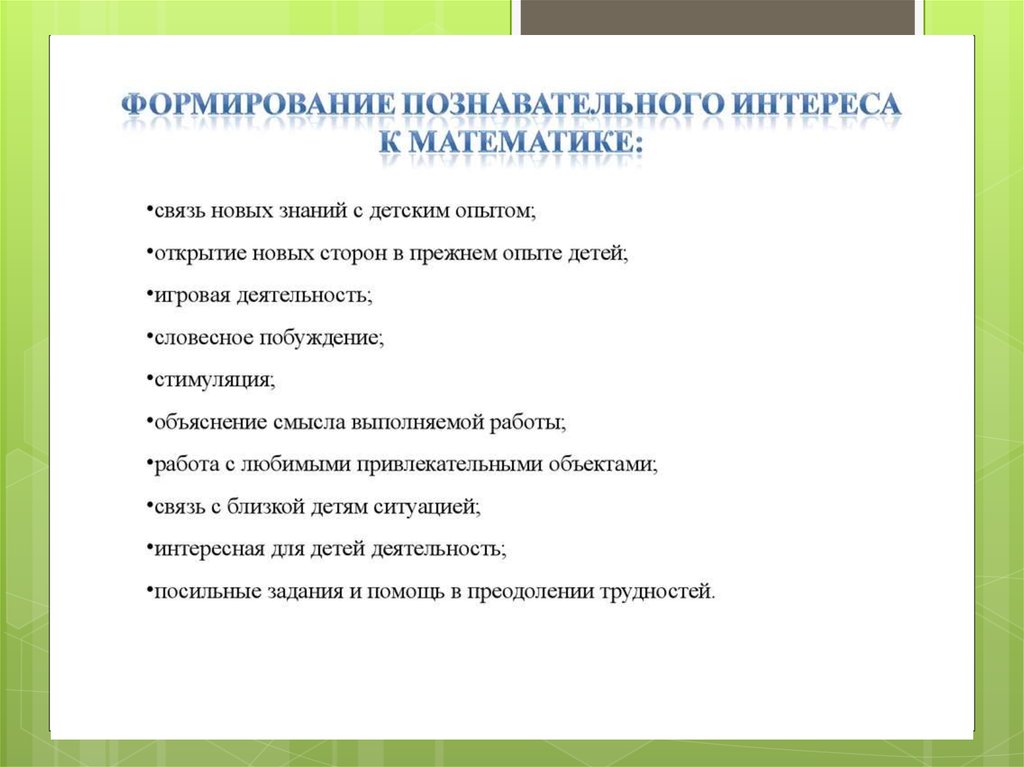 ФОРМИРОВАНИЕ ПОЗНАВАТЕЛЬНОГО ИНТЕРЕСА К МАТЕМАТИКЕ:

•связь новых знаний с детским опытом;

•открытие новых сторон в прежнем опыте детей;

•игровая деятельность;

•словесное побуждение;

•стимуляция;

•объяснение смысла выполняемой работы;

•работа с любимыми привлекательными объектами;

•связь с близкой детям ситуацией;

•интересная для детей деятельность;

•посильные задания и помощь в преодолении трудностей.